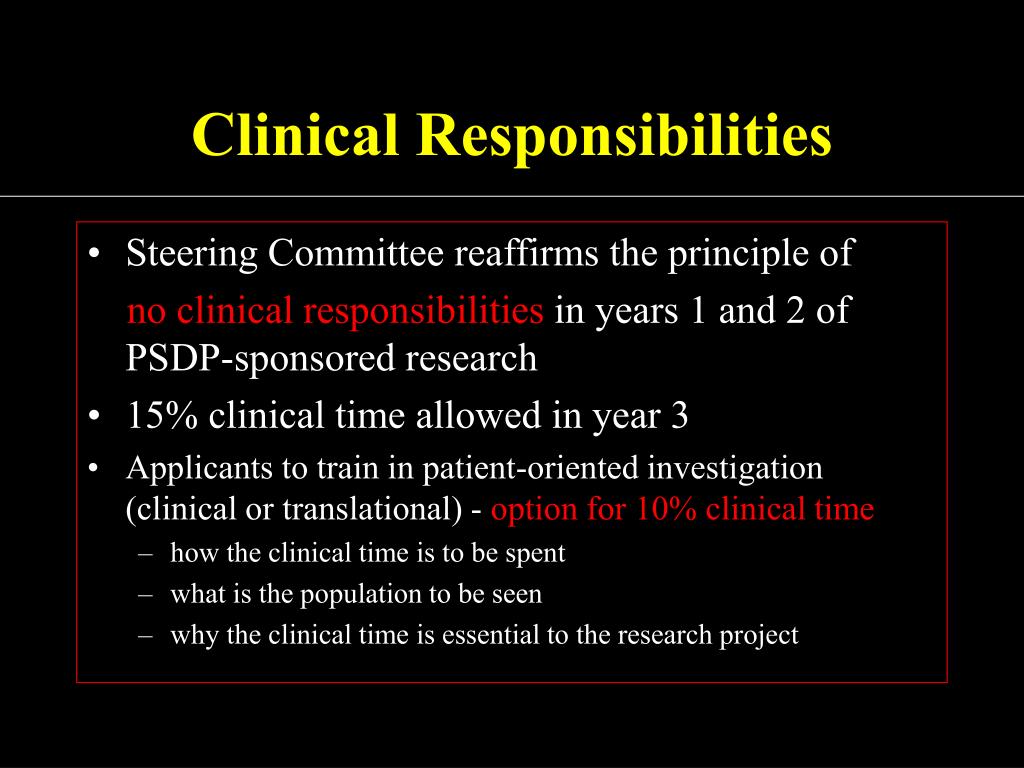 Clinical Responsibilities

• Steering Committee reaffirms the principle of no clinical responsibilities in years 1 and 2 of PSDP-sponsored research

• 15% clinical time allowed in year 3

• Applicants to train in patient-oriented investigation (clinical or translational) - option for 10% clinical time

– how the clinical time is to be spent

– what is the population to be seen

– why the clinical time is essential to the research project